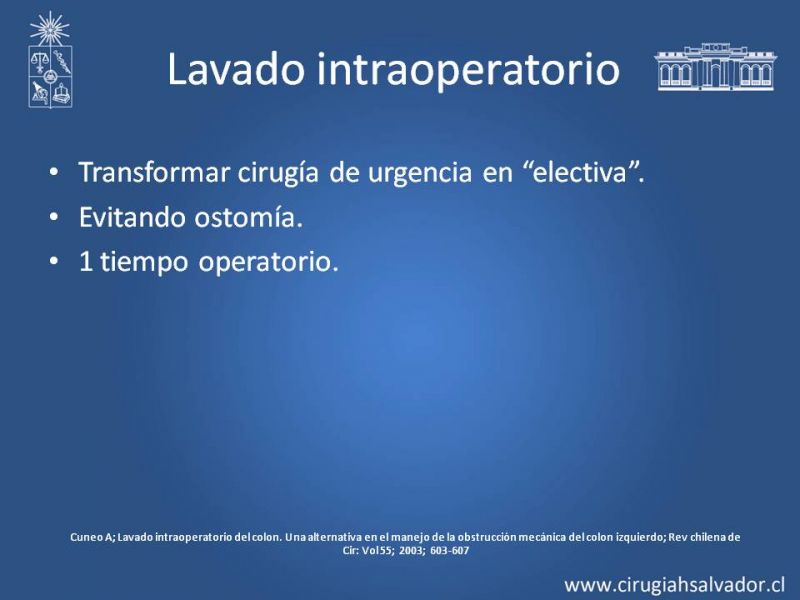 Lavado intraoperatorio

• Transformar cirugía de urgencia en “electiva”.
• Evitando ostomía.
• 1 tiempo operatorio.

Cuneo A; Lavado intraoperatorio del colon. Una alternativa en el manejo de la obstrucción mecánica del colon izquierdo; Rev chilena de Cir: Vol 55; 2003; 603-607

www.cirugiahsalvador.cl